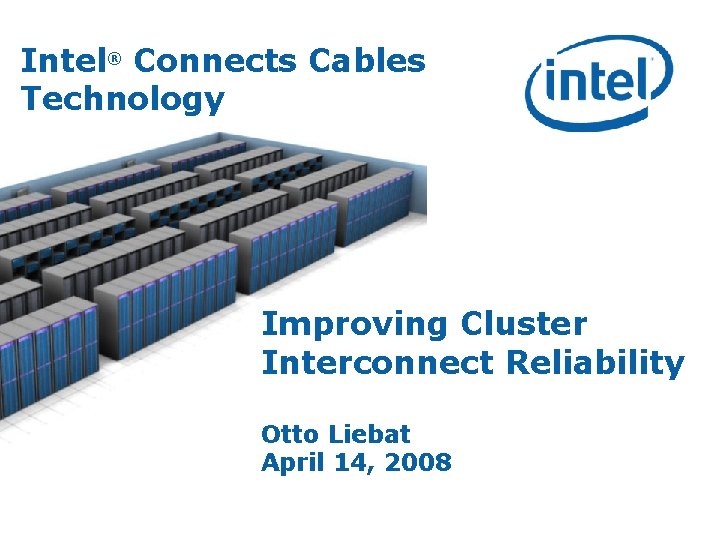 Intel® Connects Cables Technology

intel

Improving Cluster Interconnect Reliability

Otto Liebat
April 14, 2008